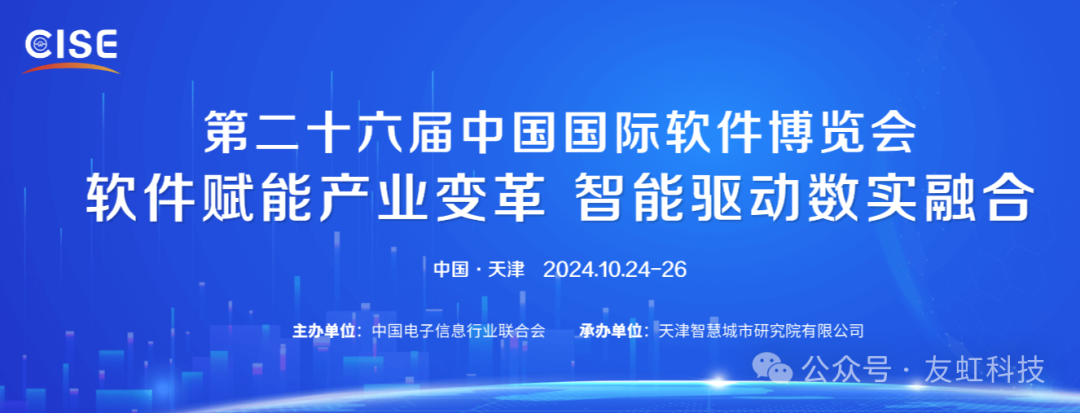 CISE

第二十六届中国国际软件博览会
软件赋能产业变革 智能驱动数实融合

中国 · 天津 2024.10.24-26

主办单位：中国电子信息行业联合会 承办单位：天津智慧城市研究院有限公司

公众号 · 友虹科技